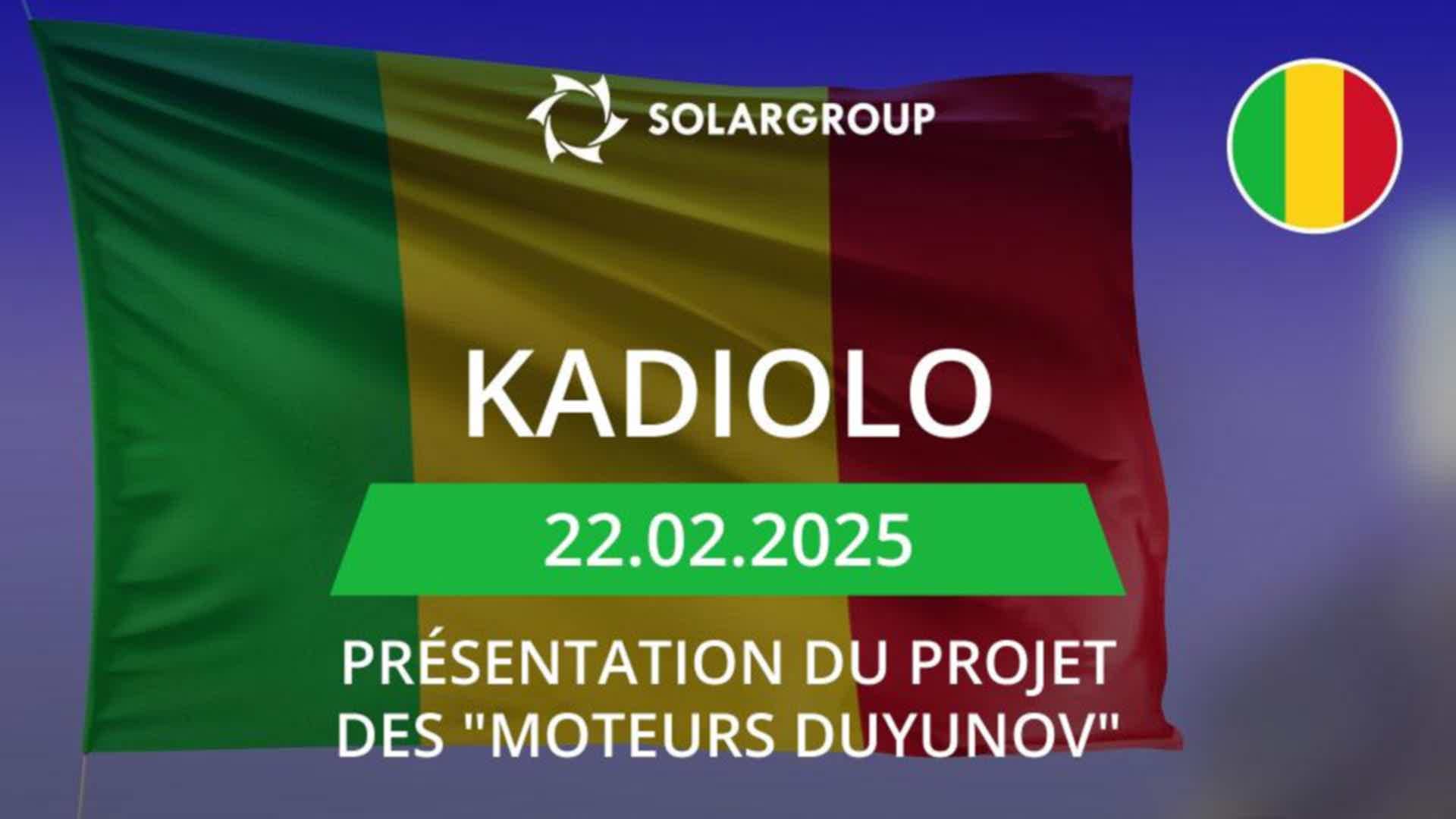 SOLARGROUP

KADIOLO

22.02.2025

PRÉSENTATION DU PROJET DES "MOTEURS DUYUNOV"